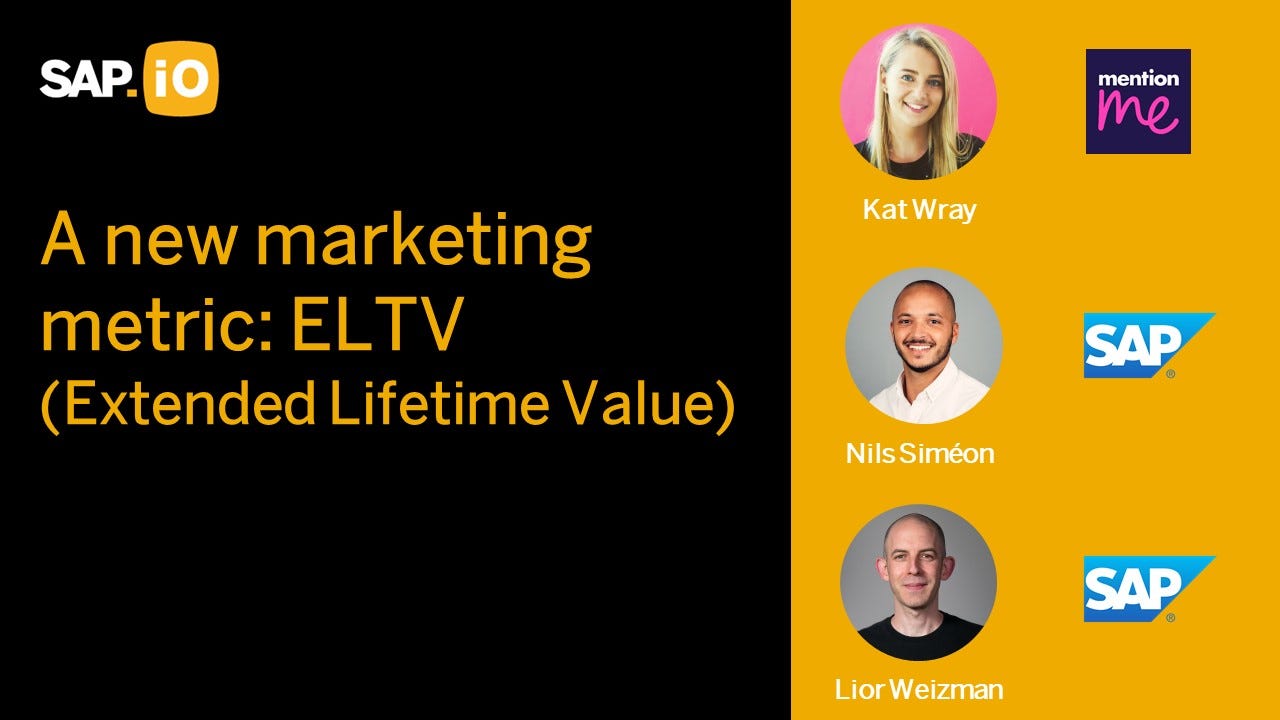 SAP.iO

A new marketing metric: ELTV (Extended Lifetime Value)

Kat Wray

mention me

Nils Siméon

SAP

Lior Weizman

SAP